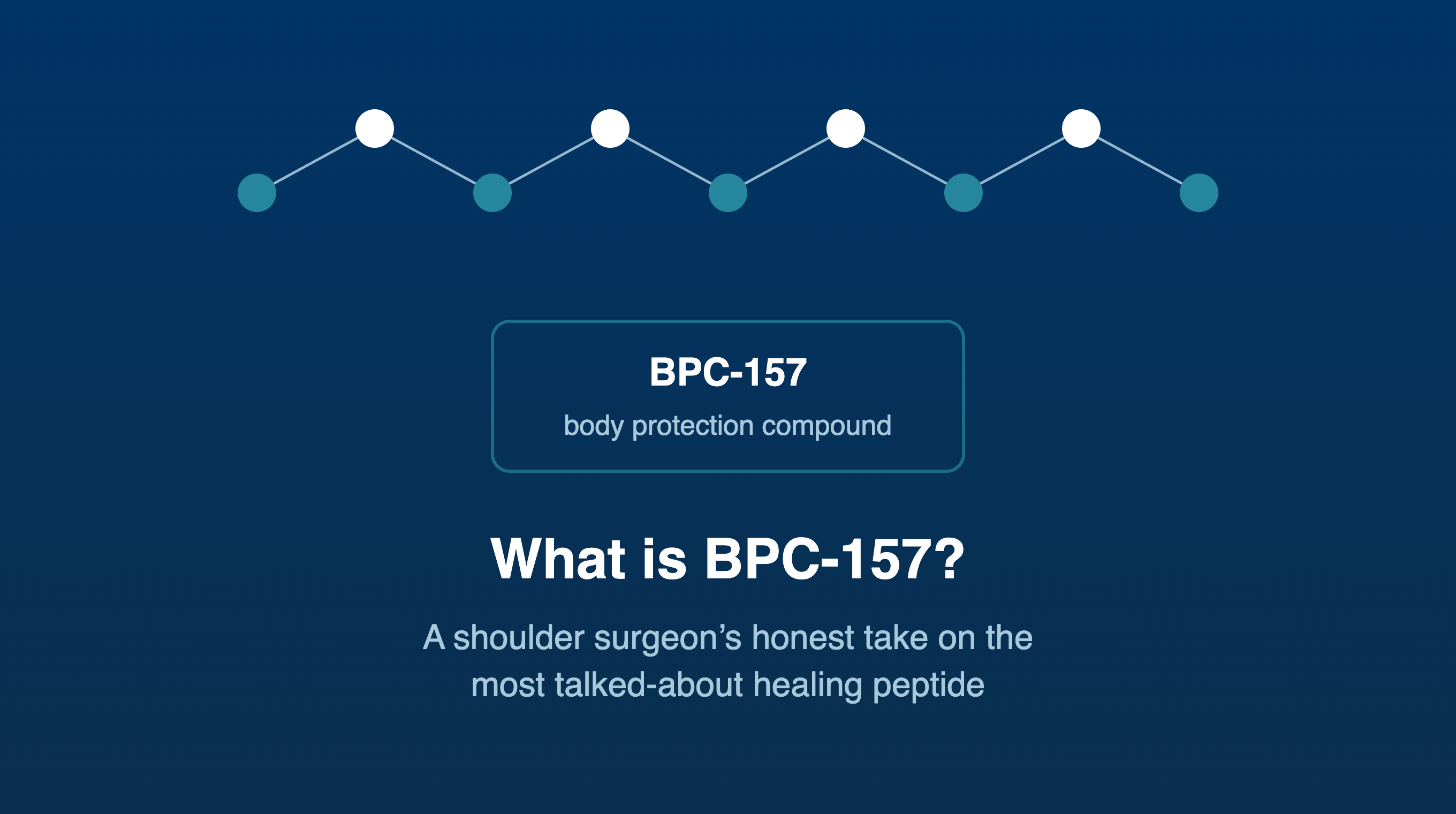 BPC-157

body protection compound

What is BPC-157?

A shoulder surgeon's honest take on the most talked-about healing peptide